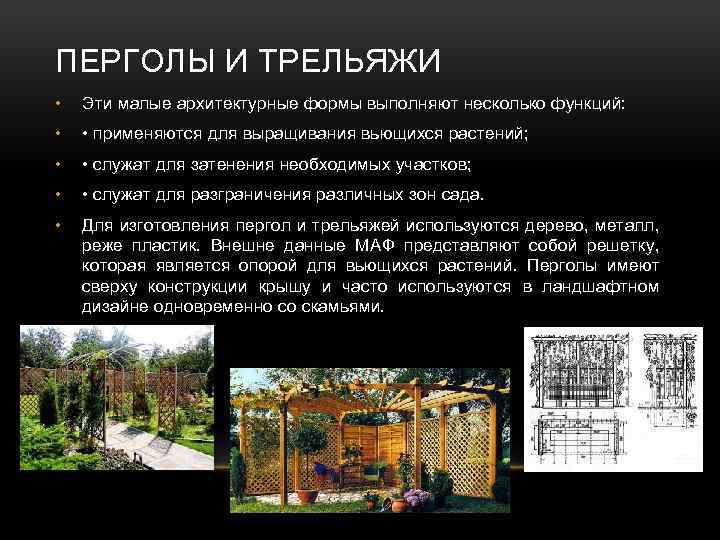 ПЕРГОЛЫ И ТРЕЛЬЯЖИ

• Эти малые архитектурные формы выполняют несколько функций:

• • применяются для выращивания вьющихся растений;

• • служат для затенения необходимых участков;

• • служат для разграничения различных зон сада.

• Для изготовления пергол и трельяжей используются дерево, металл, реже пластик. Внешне данные МАФ представляют собой решетку, которая является опорой для вьющихся растений. Перголы имеют сверху конструкции крышу и часто используются в ландшафтном дизайне одновременно со скамьями.